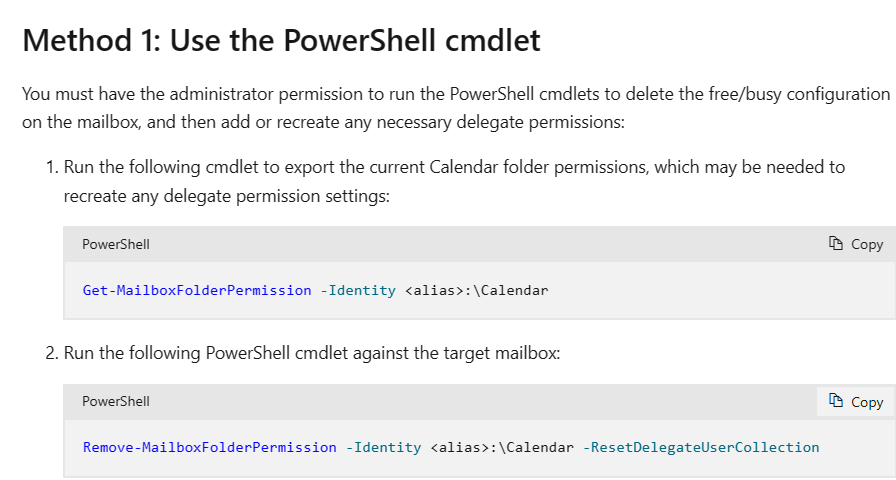 Method 1: Use the PowerShell cmdlet

You must have the administrator permission to run the PowerShell cmdlets to delete the free/busy configuration on the mailbox, and then add or recreate any necessary delegate permissions:

1. Run the following cmdlet to export the current Calendar folder permissions, which may be needed to recreate any delegate permission settings:

PowerShell

Copy

Get-MailboxFolderPermission -Identity <alias>:\Calendar

2. Run the following PowerShell cmdlet against the target mailbox:

PowerShell

Copy

Remove-MailboxFolderPermission -Identity <alias>:\Calendar -ResetDelegateUserCollection